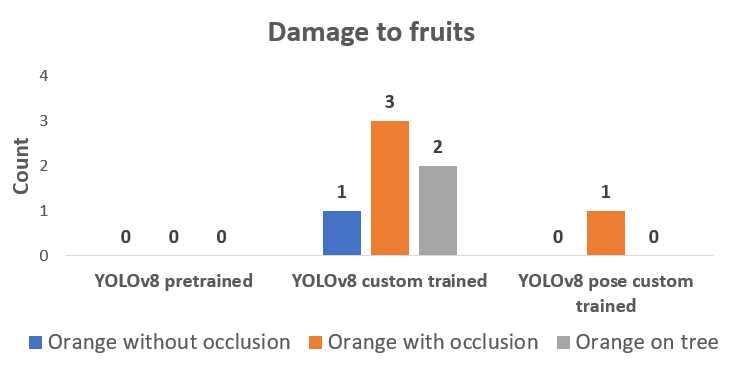 Damage to fruits

Count

4
3
2
1
0

0 0 0
1 3 2
0 1 0

YOLOv8 pretrained
YOLOv8 custom trained
YOLOv8 pose custom trained

Orange without occlusion
Orange with occlusion
Orange on tree